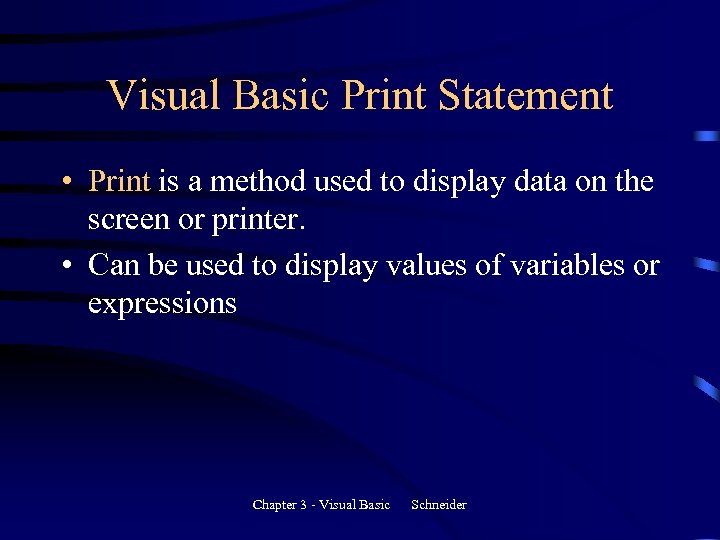 Visual Basic Print Statement

• Print is a method used to display data on the screen or printer.

• Can be used to display values of variables or expressions

Chapter 3 - Visual Basic Schneider